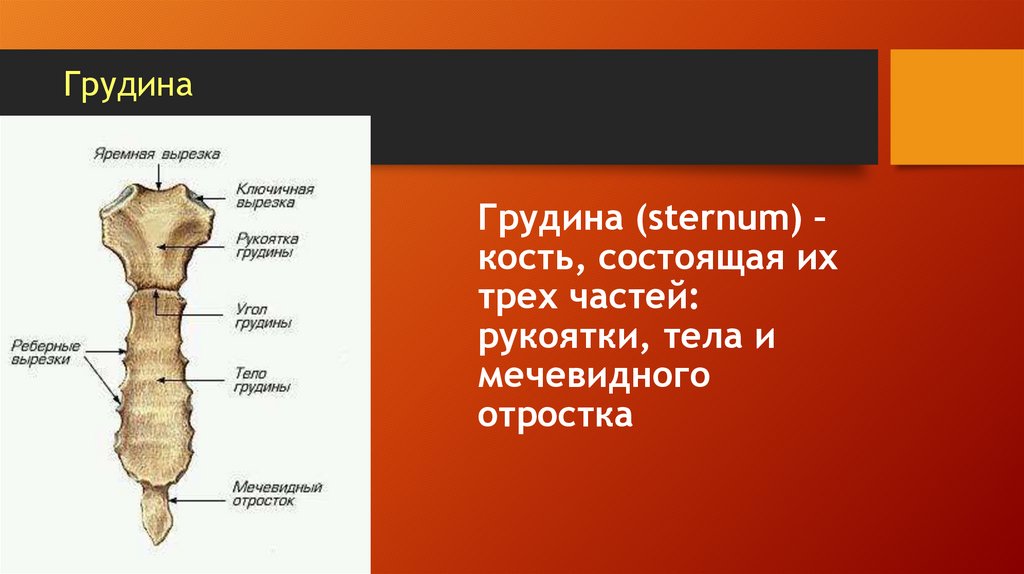 Грудина

Яремная вырезка

Ключичная вырезка

Рукоятка грудины

Угол грудины

Реберные вырезки

Тело грудины

Мечевидный отросток

Грудина (sternum) – кость, состоящая их трех частей: рукоятки, тела и мечевидного отростка